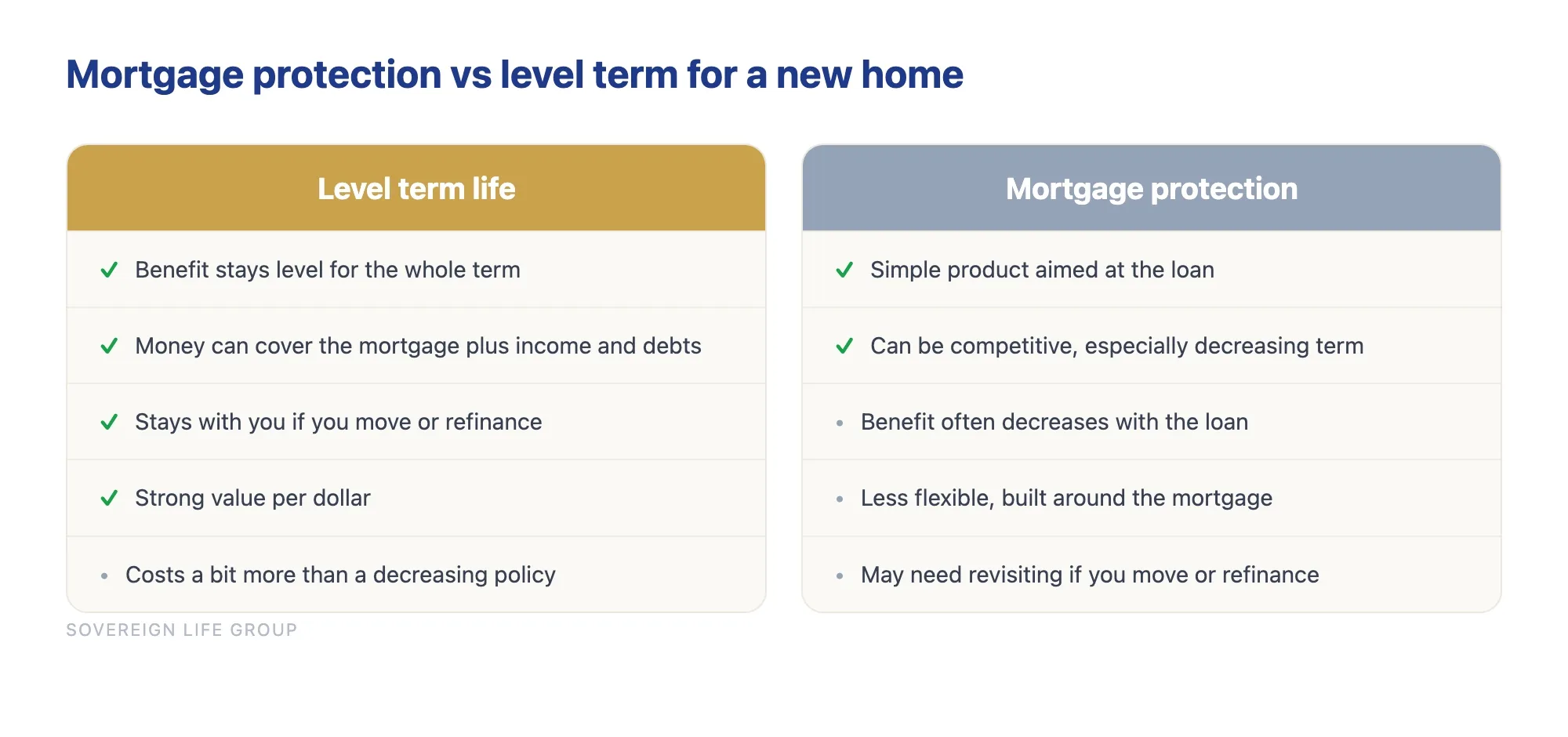 Mortgage protection vs level term for a new home

Level term life

✓ Benefit stays level for the whole term

✓ Money can cover the mortgage plus income and debts

✓ Stays with you if you move or refinance

✓ Strong value per dollar

• Costs a bit more than a decreasing policy

Mortgage protection

✓ Simple product aimed at the loan

✓ Can be competitive, especially decreasing term

• Benefit often decreases with the loan

• Less flexible, built around the mortgage

• May need revisiting if you move or refinance

SOVEREIGN LIFE GROUP